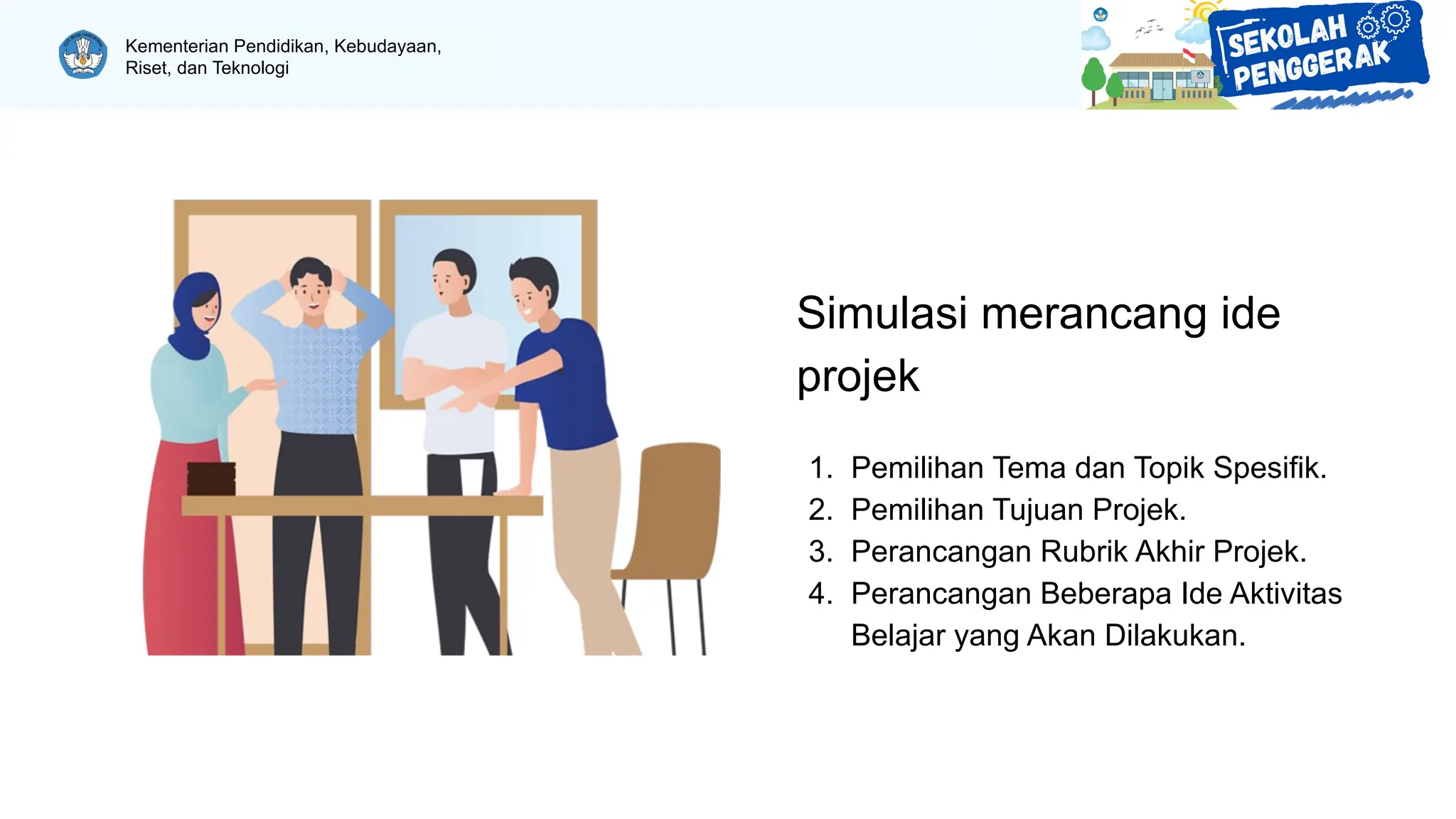 Kementerian Pendidikan, Kebudayaan, Riset, dan Teknologi

SEKOLAH PENGGERAK

Simulasi merancang ide projek

1. Pemilihan Tema dan Topik Spesifik.
2. Pemilihan Tujuan Projek.
3. Perancangan Rubrik Akhir Projek.
4. Perancangan Beberapa Ide Aktivitas Belajar yang Akan Dilakukan.